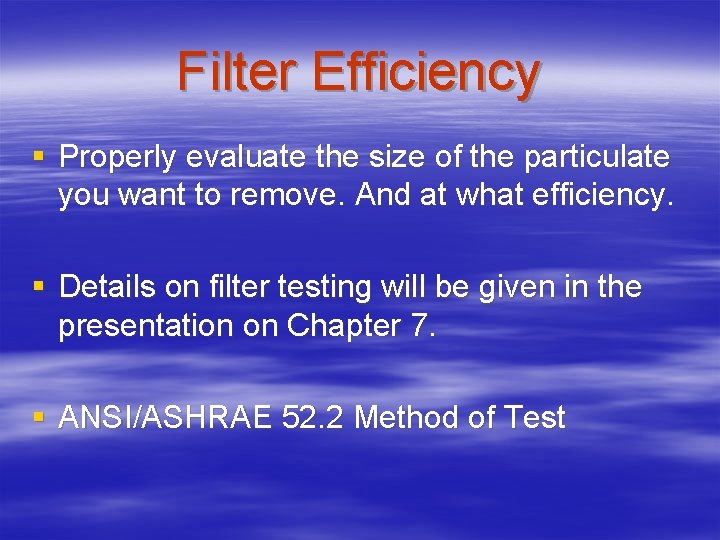 Filter Efficiency

▪ Properly evaluate the size of the particulate you want to remove. And at what efficiency.

▪ Details on filter testing will be given in the presentation on Chapter 7.

▪ ANSI/ASHRAE 52.2 Method of Test